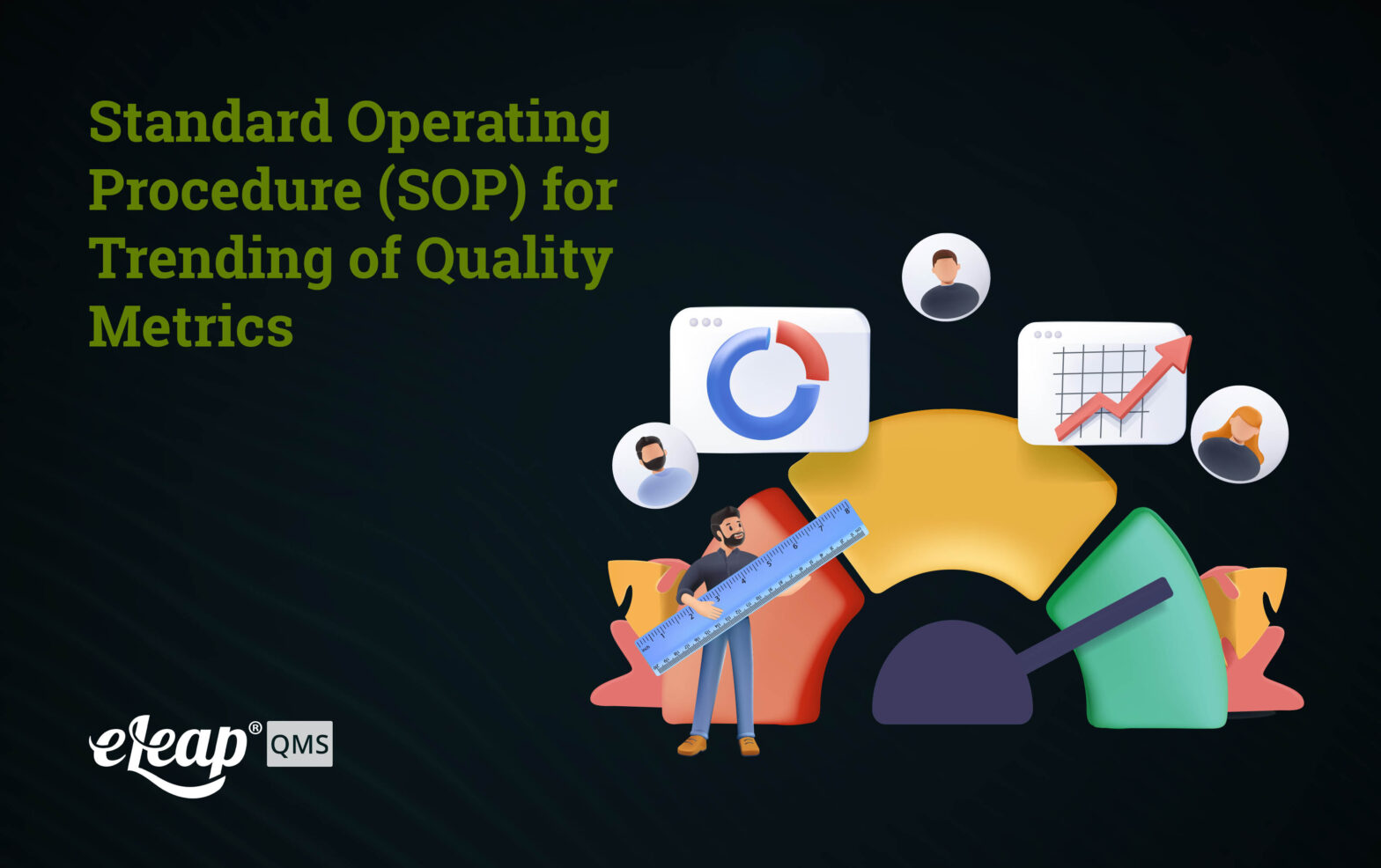 Standard Operating Procedure (SOP) for Trending of Quality Metrics

eLeap® QMS